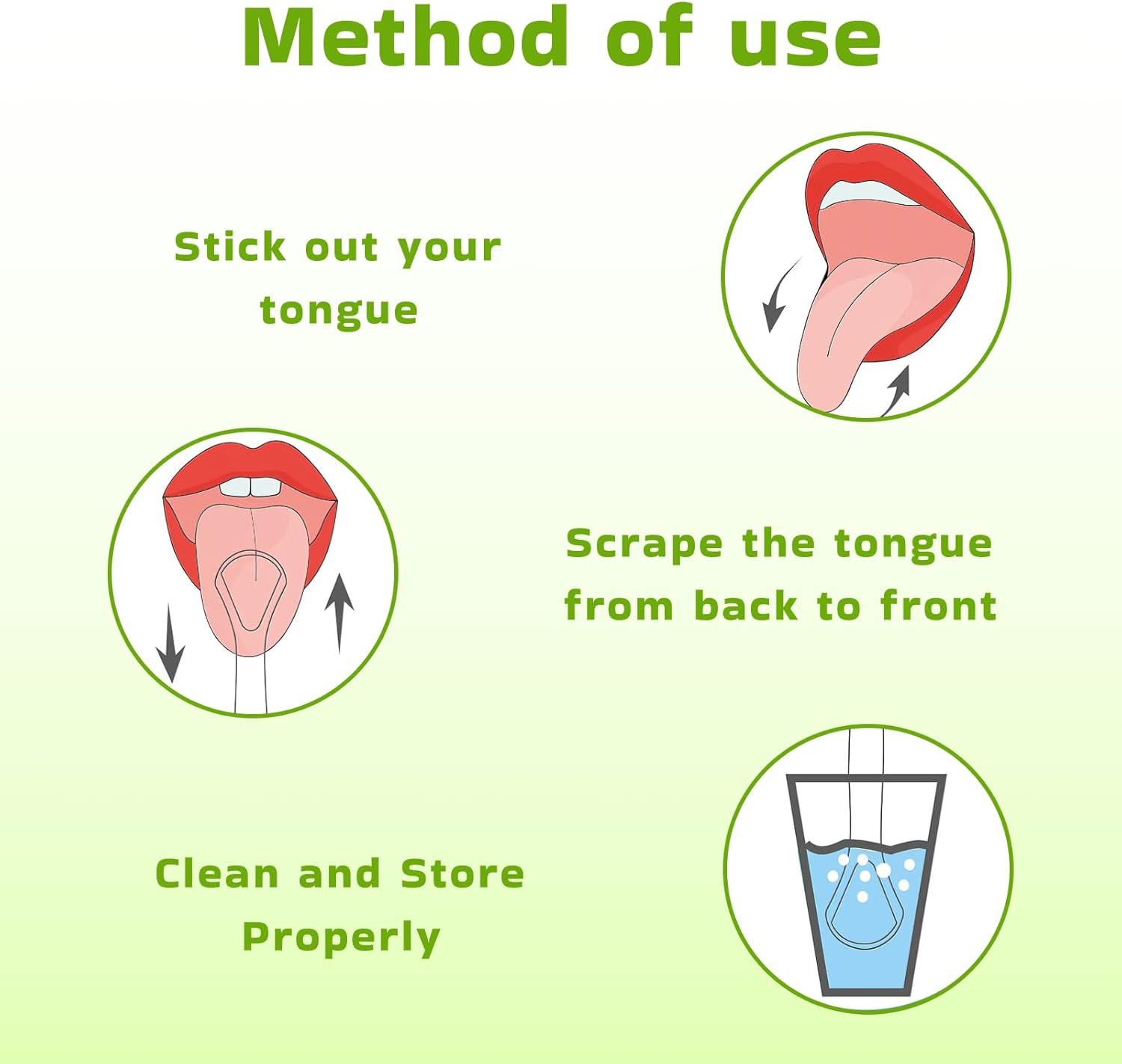 Method of use

Stick out your tongue

Scrape the tongue from back to front

Clean and Store Properly